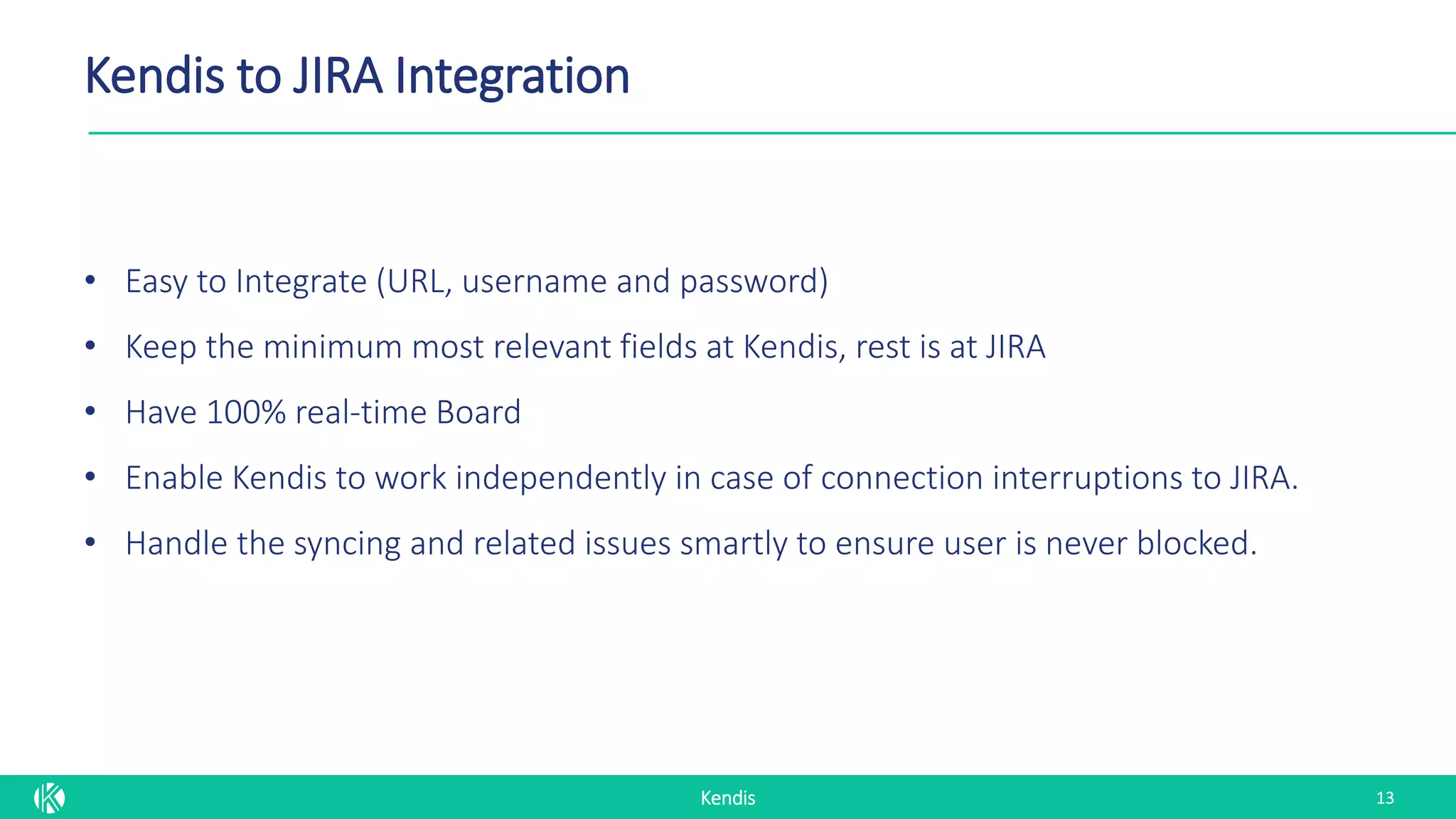 Kendis to JIRA Integration

• Easy to Integrate (URL, username and password)
• Keep the minimum most relevant fields at Kendis, rest is at JIRA
• Have 100% real-time Board
• Enable Kendis to work independently in case of connection interruptions to JIRA.
• Handle the syncing and related issues smartly to ensure user is never blocked.

Kendis

13